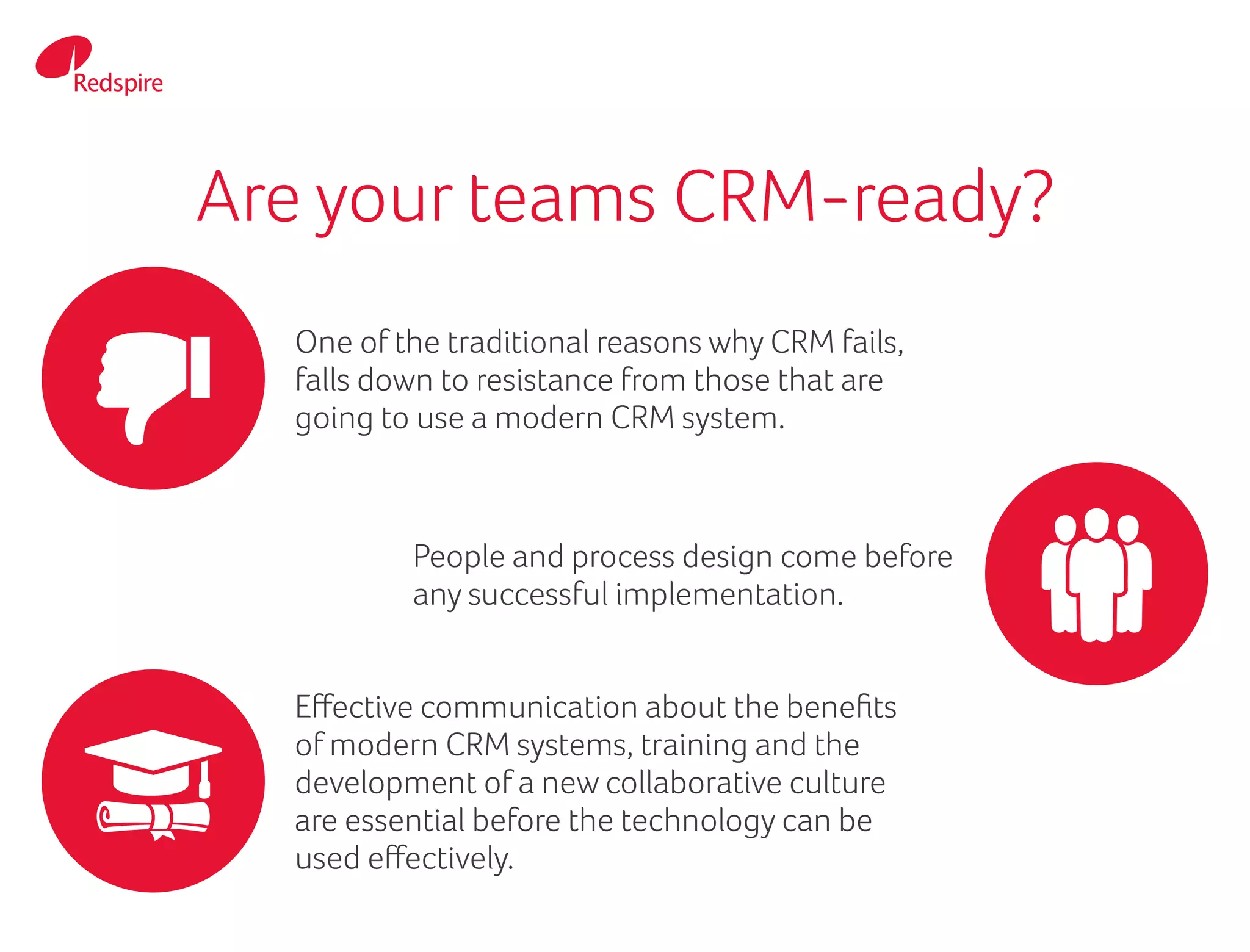 Redspire

Are your teams CRM-ready?

One of the traditional reasons why CRM fails, falls down to resistance from those that are going to use a modern CRM system.

People and process design come before any successful implementation.

Effective communication about the benefits of modern CRM systems, training and the development of a new collaborative culture are essential before the technology can be used effectively.